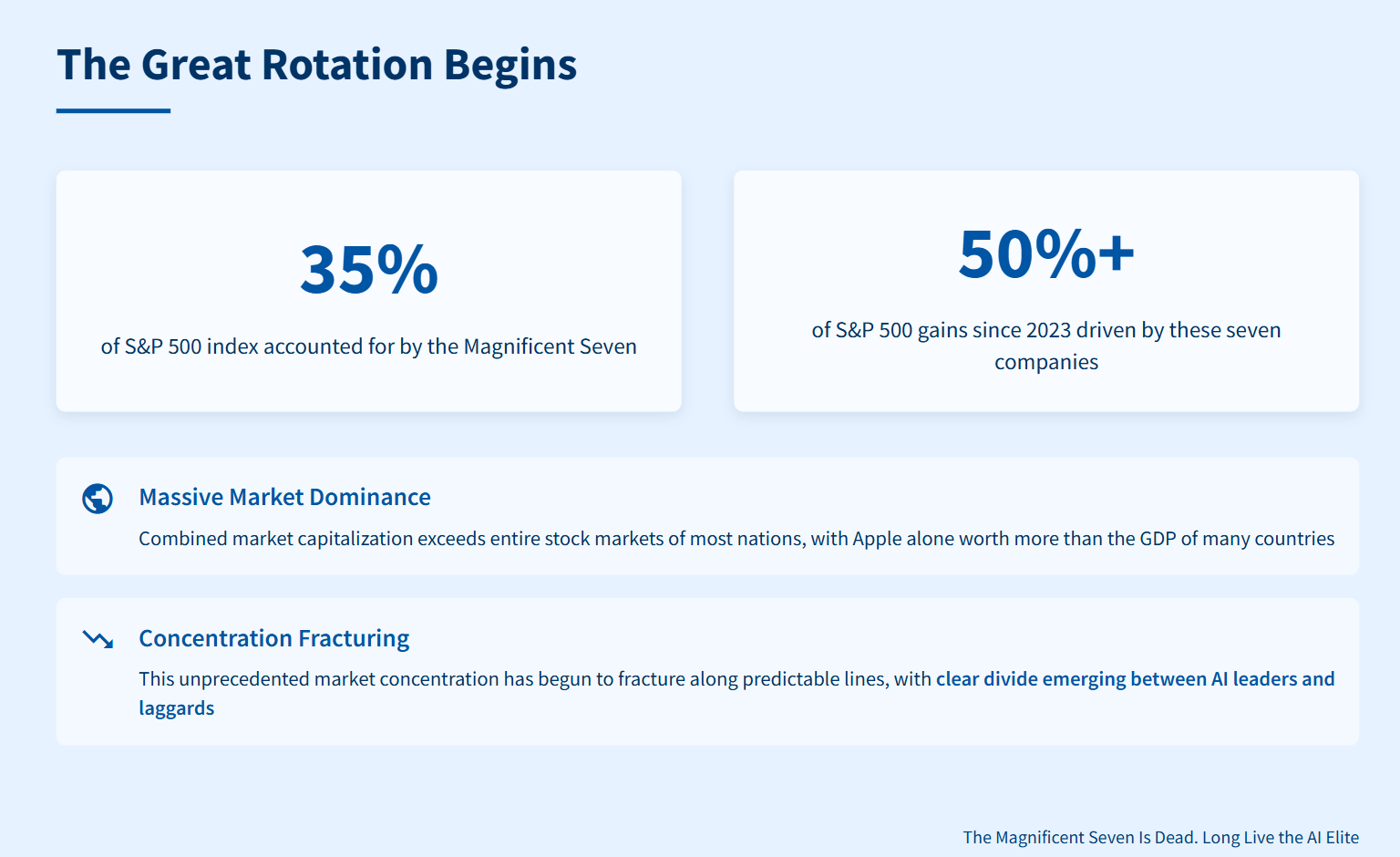 The Great Rotation Begins

35%

of S&P 500 index accounted for by the Magnificent Seven

50%+

of S&P 500 gains since 2023 driven by these seven companies

Massive Market Dominance

Combined market capitalization exceeds entire stock markets of most nations, with Apple alone worth more than the GDP of many countries

Concentration Fracturing

This unprecedented market concentration has begun to fracture along predictable lines, with clear divide emerging between AI leaders and laggards

The Magnificent Seven Is Dead. Long Live the AI Elite